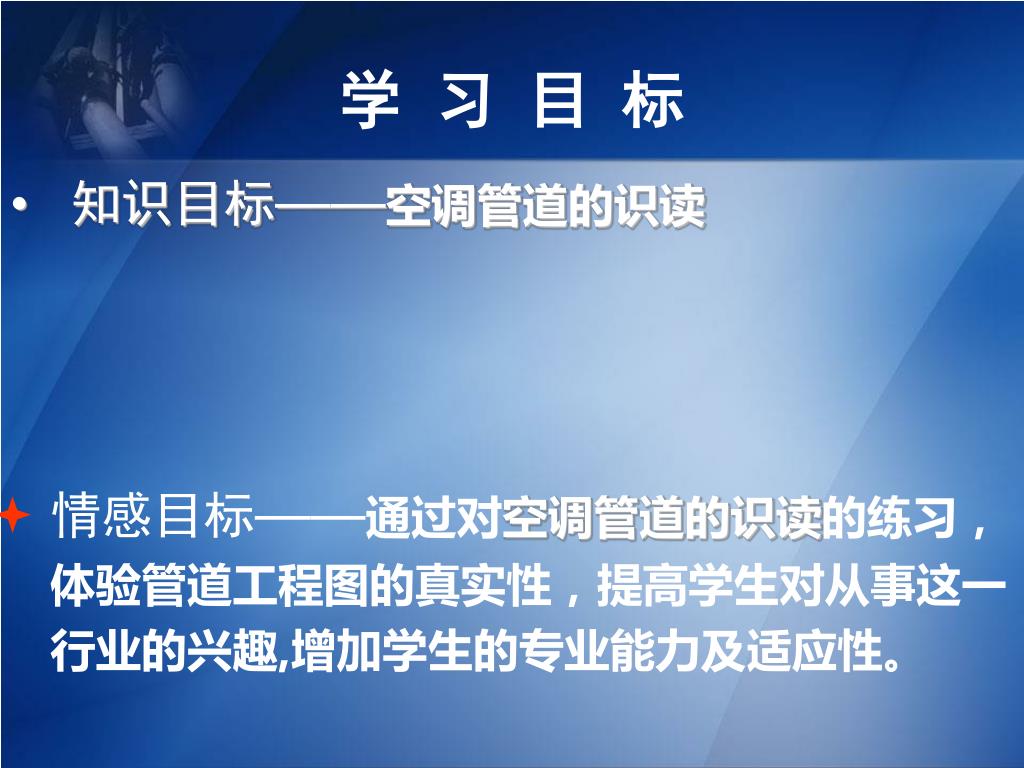 学 习 目 标

• 知识目标——空调管道的识读

情感目标——通过对空调管道的识读的练习，体验管道工程图的真实性，提高学生对从事这一行业的兴趣,增加学生的专业能力及适应性。